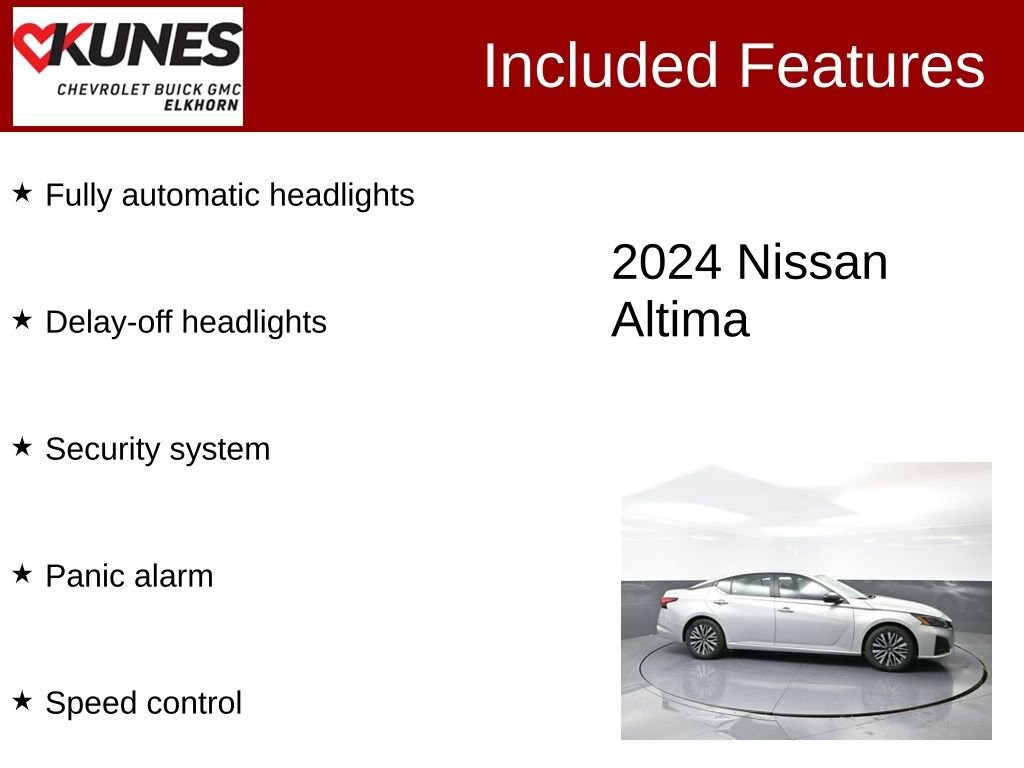 KUNES
CHEVROLET BUICK GMC
ELKHORN

Included Features

★ Fully automatic headlights

★ Delay-off headlights

★ Security system

★ Panic alarm

★ Speed control

2024 Nissan Altima